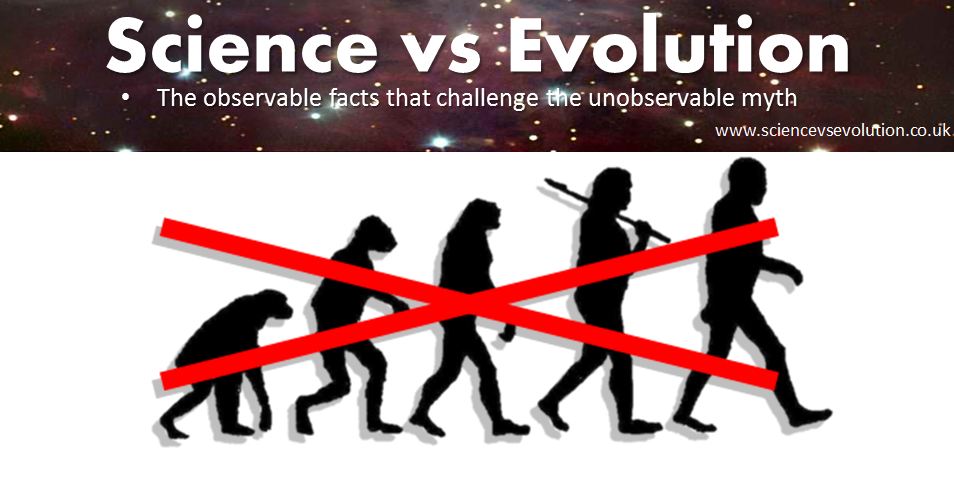 Science vs Evolution

• The observable facts that challenge the unobservable myth

www.sciencevsevolution.co.uk